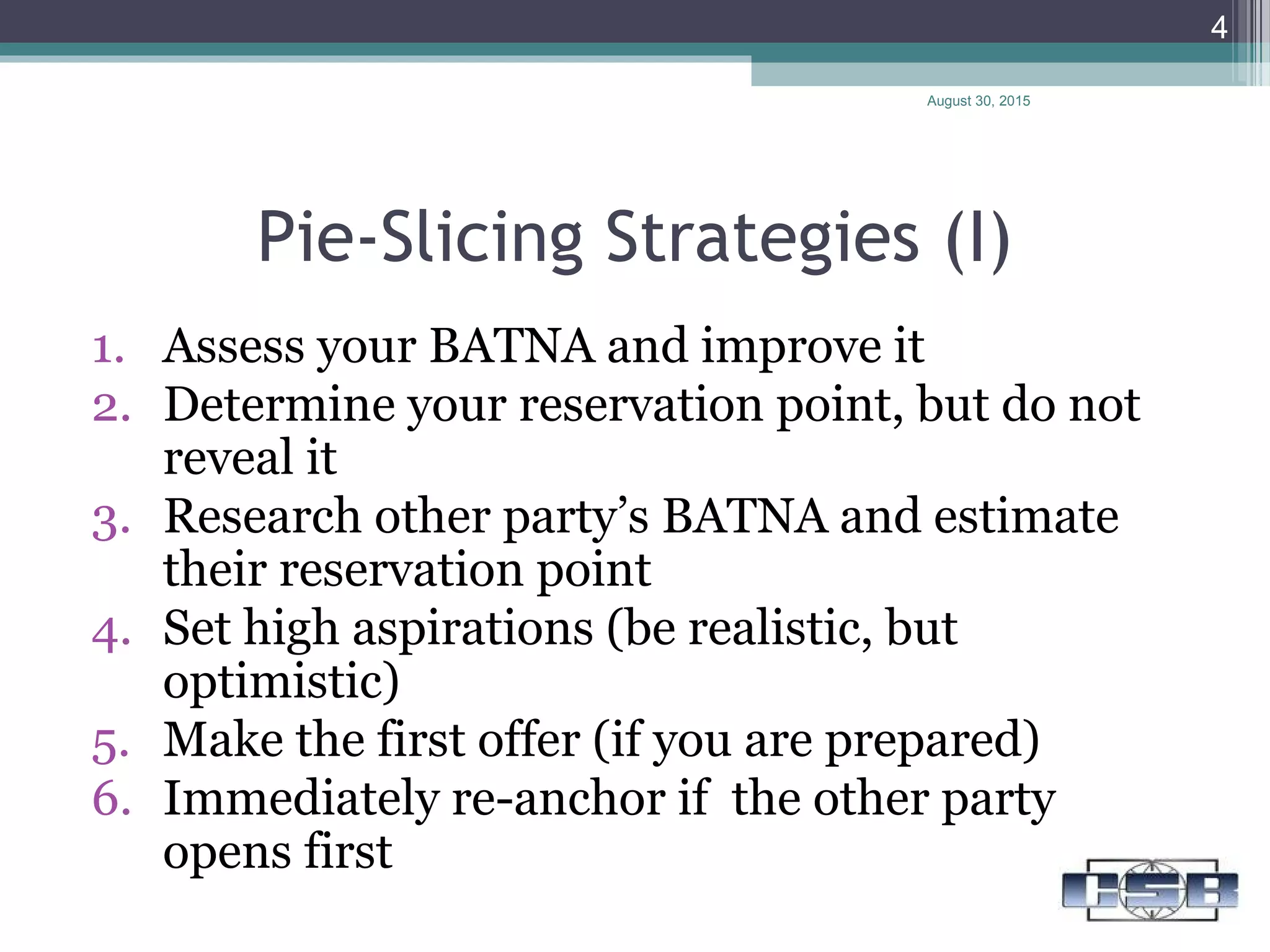 4

August 30, 2015

Pie-Slicing Strategies (I)

1. Assess your BATNA and improve it
2. Determine your reservation point, but do not reveal it
3. Research other party’s BATNA and estimate their reservation point
4. Set high aspirations (be realistic, but optimistic)
5. Make the first offer (if you are prepared)
6. Immediately re-anchor if the other party opens first

CSB